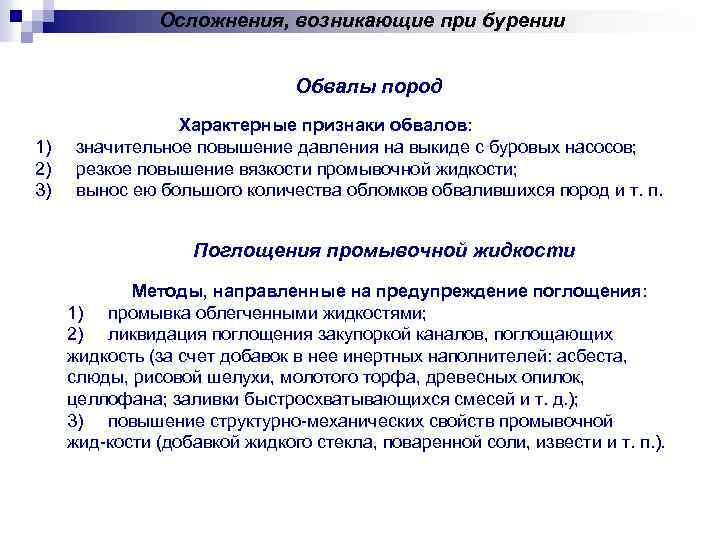 Осложнения, возникающие при бурении

Обвалы пород

Характерные признаки обвалов:
1) значительное повышение давления на выкиде с буровых насосов;
2) резкое повышение вязкости промывочной жидкости;
3) вынос ею большого количества обломков обвалившихся пород и т. п.

Поглощения промывочной жидкости

Методы, направленные на предупреждение поглощения:
1) промывка облегченными жидкостями;
2) ликвидация поглощения закупоркой каналов, поглощающих жидкость (за счет добавок в нее инертных наполнителей: асбеста, слюды, рисовой шелухи, молотого торфа, древесных опилок, целлофана; заливки быстросхватывающихся смесей и т. д.);
3) повышение структурно-механических свойств промывочной жид-кости (добавкой жидкого стекла, поваренной соли, извести и т. п.).